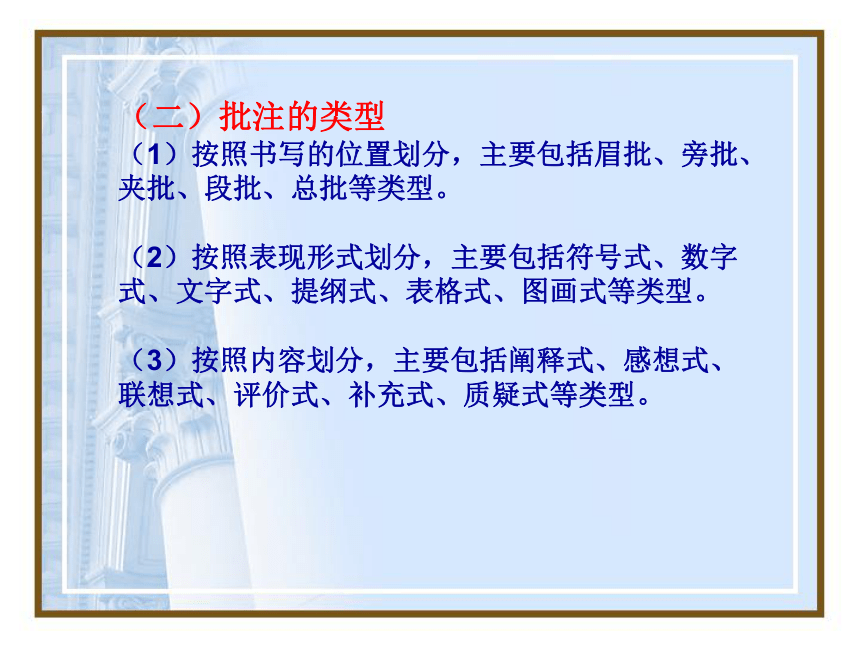 （二）批注的类型
（1）按照书写的位置划分，主要包括眉批、旁批、夹批、段批、总批等类型。

（2）按照表现形式划分，主要包括符号式、数字式、文字式、提纲式、表格式、图画式等类型。

（3）按照内容划分，主要包括阐释式、感想式、联想式、评价式、补充式、质疑式等类型。